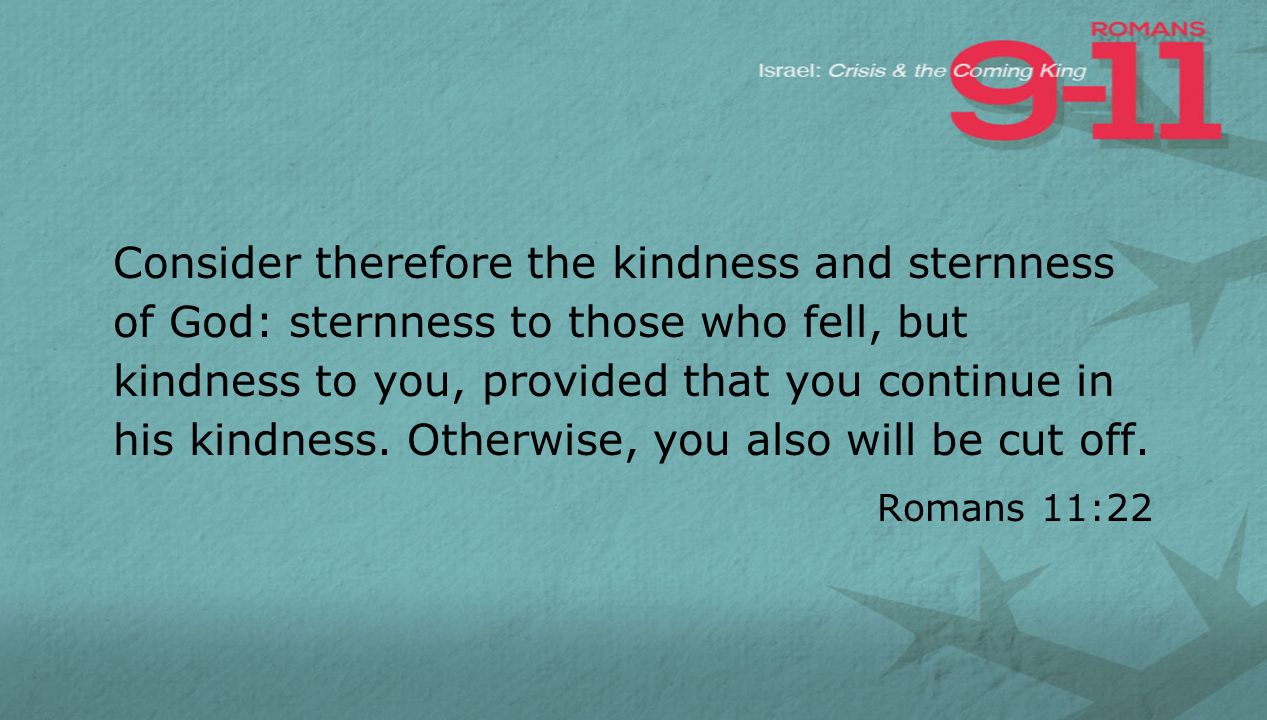 ROMANS
Israel: Crisis & the Coming King
9-11

Consider therefore the kindness and sternness of God: sternness to those who fell, but kindness to you, provided that you continue in his kindness. Otherwise, you also will be cut off.

Romans 11:22